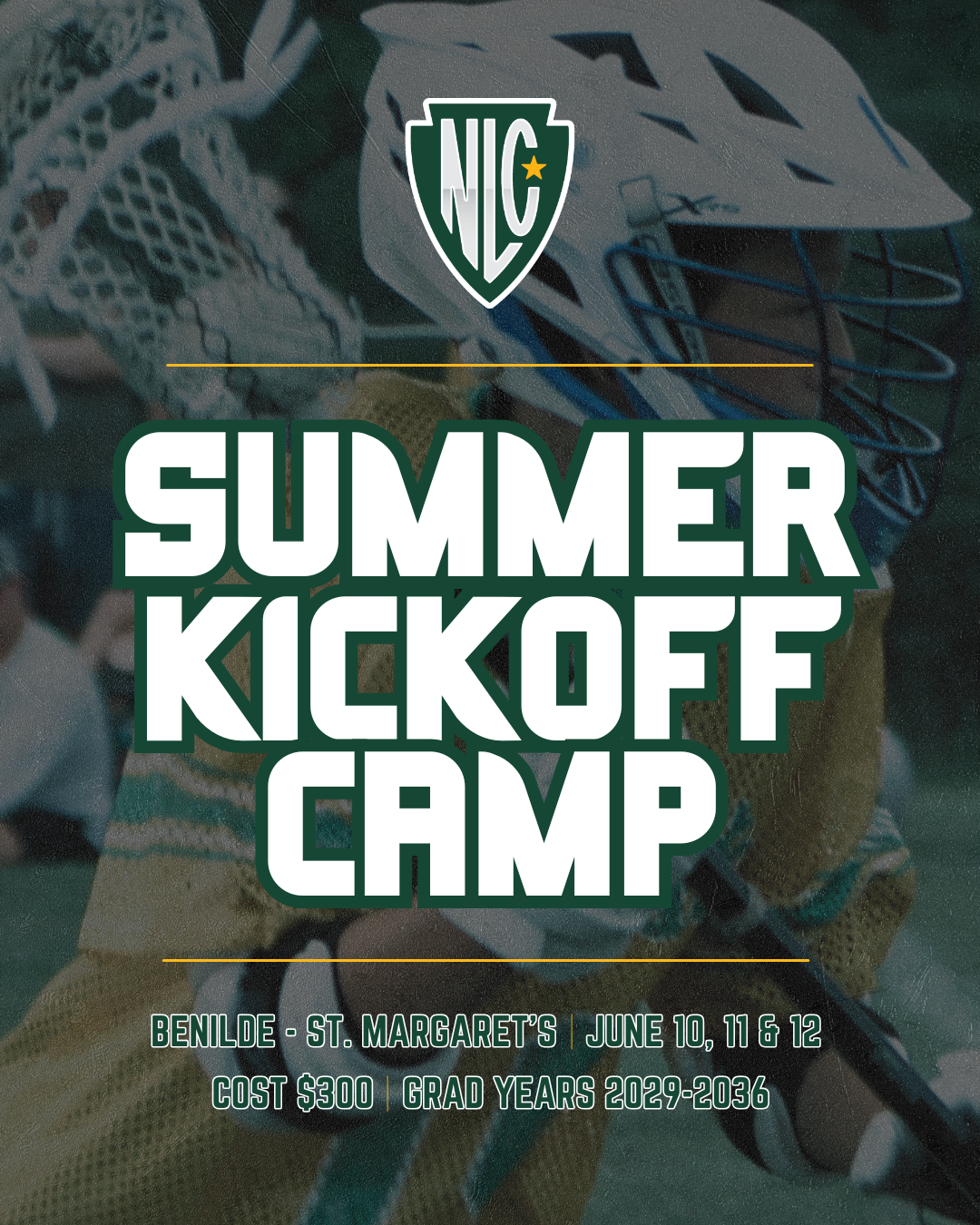 NLC

SUMMER KICKOFF CAMP

BENILDE - ST. MARGARET'S | JUNE 10, 11 & 12

COST $300 | GRAD YEARS 2029-2036